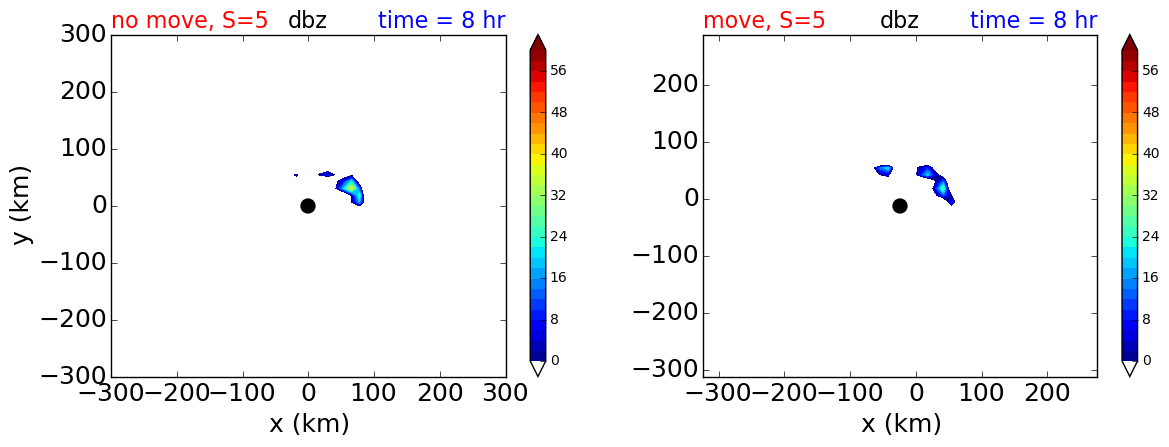 no move, S=5 dbz time = 8 hr

300
200
100
0
−100
−200
−300

y (km)

−300 −200 −100 0 100 200 300

x (km)

56
48
40
32
24
16
8
0

move, S=5 dbz time = 8 hr

200
100
0
−100
−200
−300

−300 −200 −100 0 100 200

x (km)

56
48
40
32
24
16
8
0